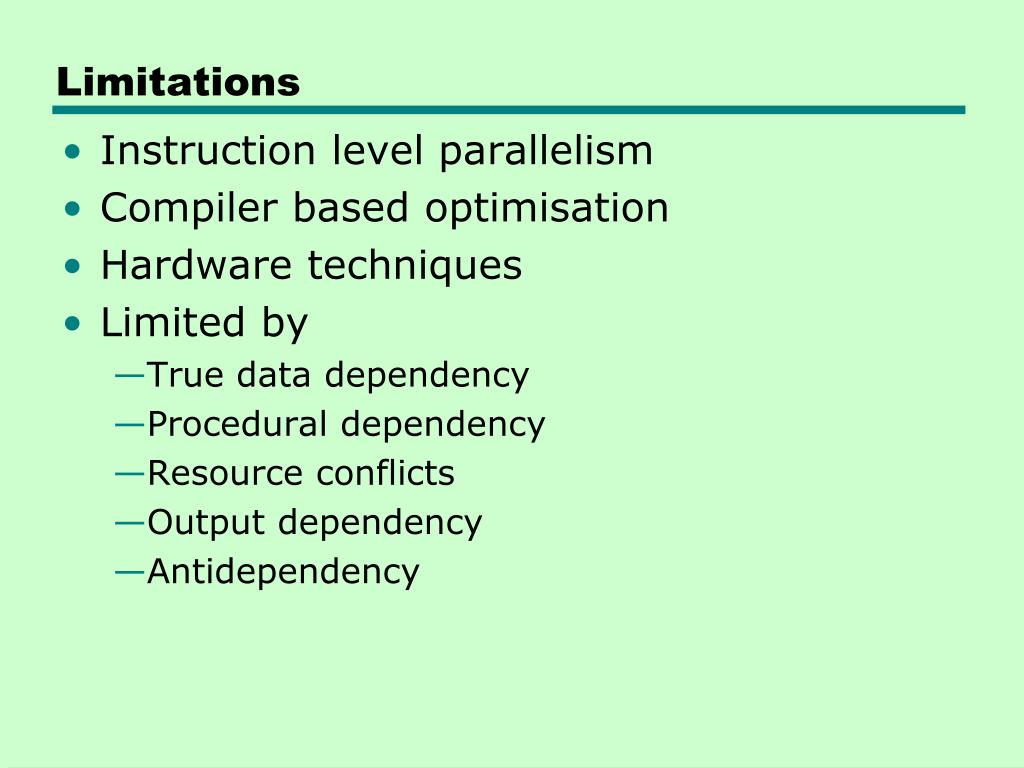 Limitations

• Instruction level parallelism
• Compiler based optimisation
• Hardware techniques
• Limited by
—True data dependency
—Procedural dependency
—Resource conflicts
—Output dependency
—Antidependency